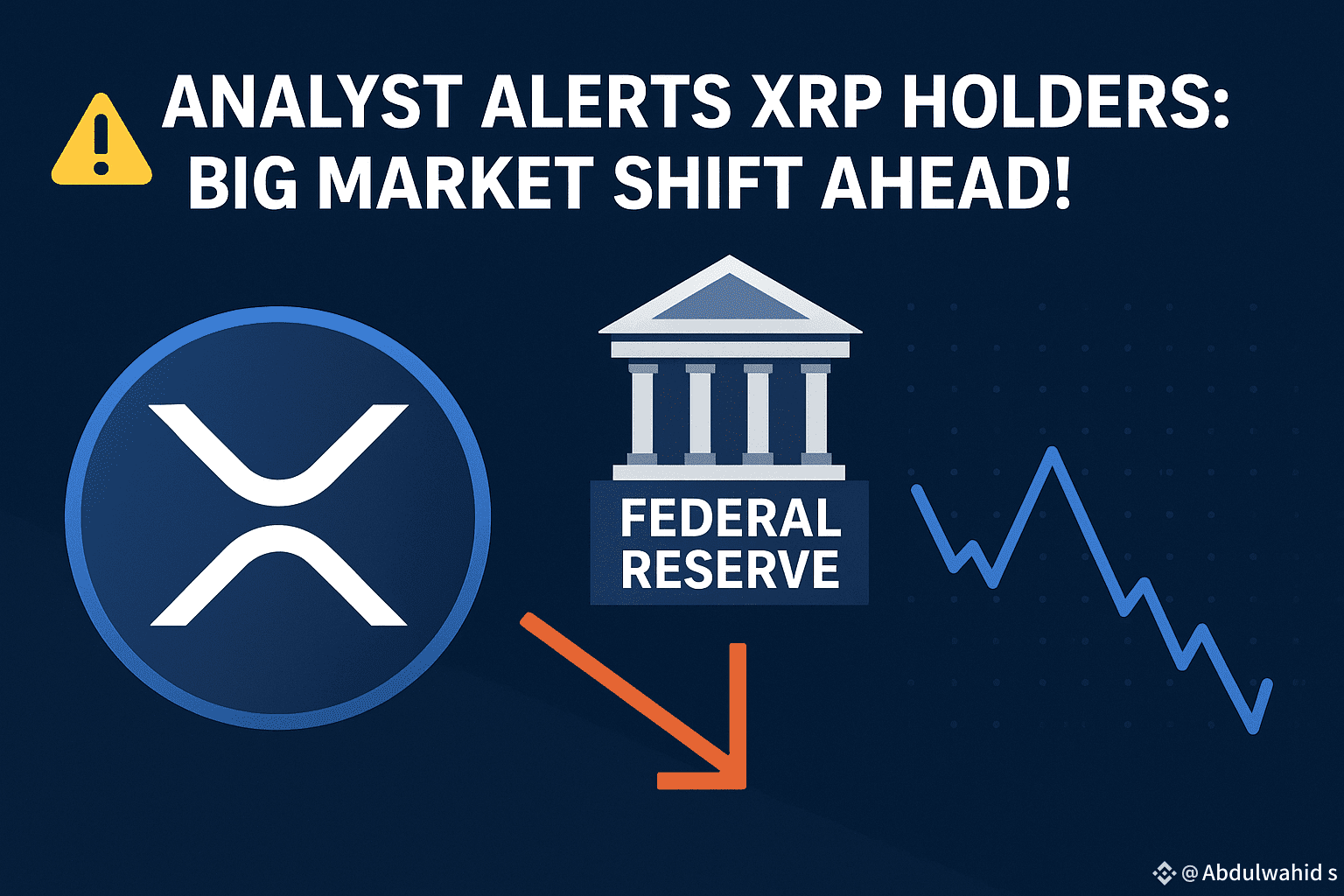 ANALYST ALERTS XRP HOLDERS: BIG MARKET SHIFT AHEAD!

FEDERAL RESERVE

@Abdulwahid s